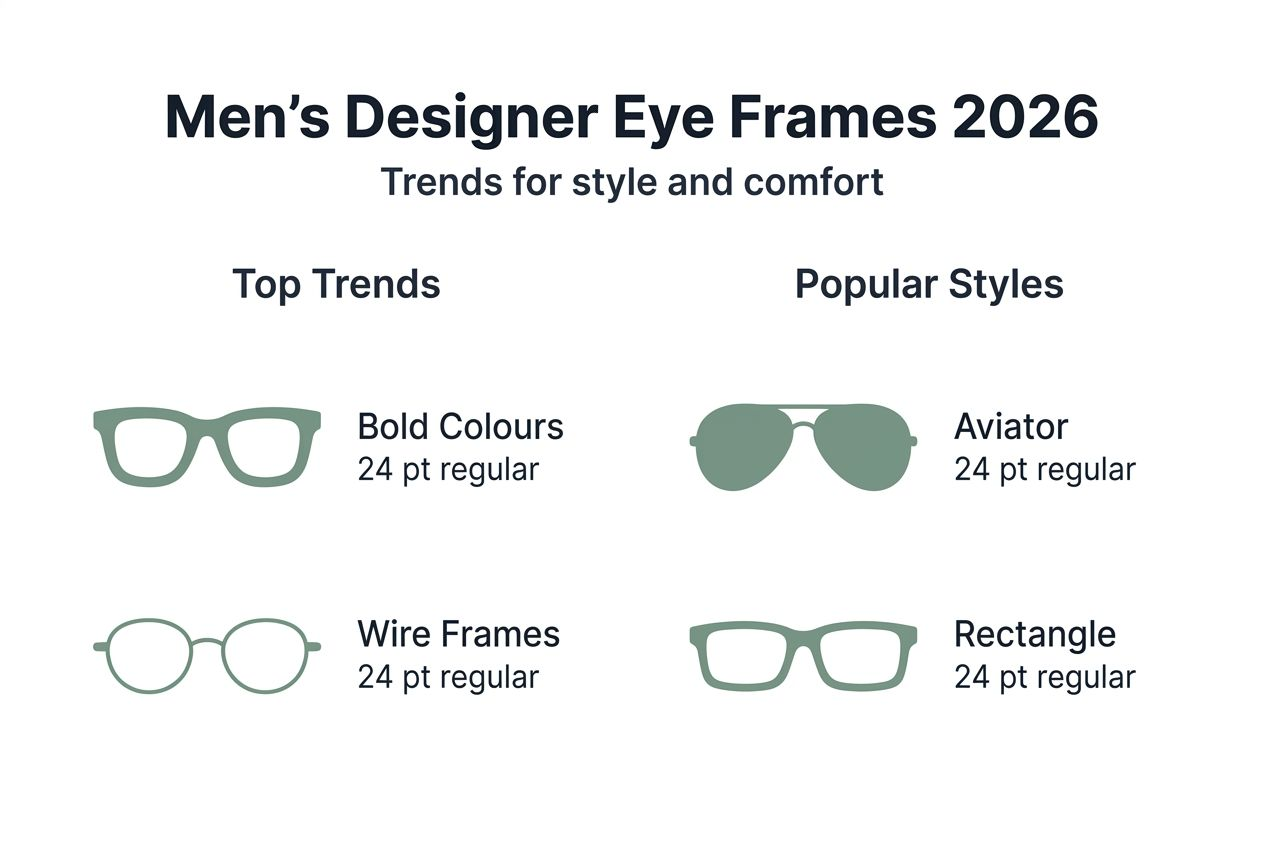 Men’s Designer Eye Frames 2026

Trends for style and comfort

Top Trends

Bold Colours
24 pt regular

Wire Frames
24 pt regular

Popular Styles

Aviator
24 pt regular

Rectangle
24 pt regular